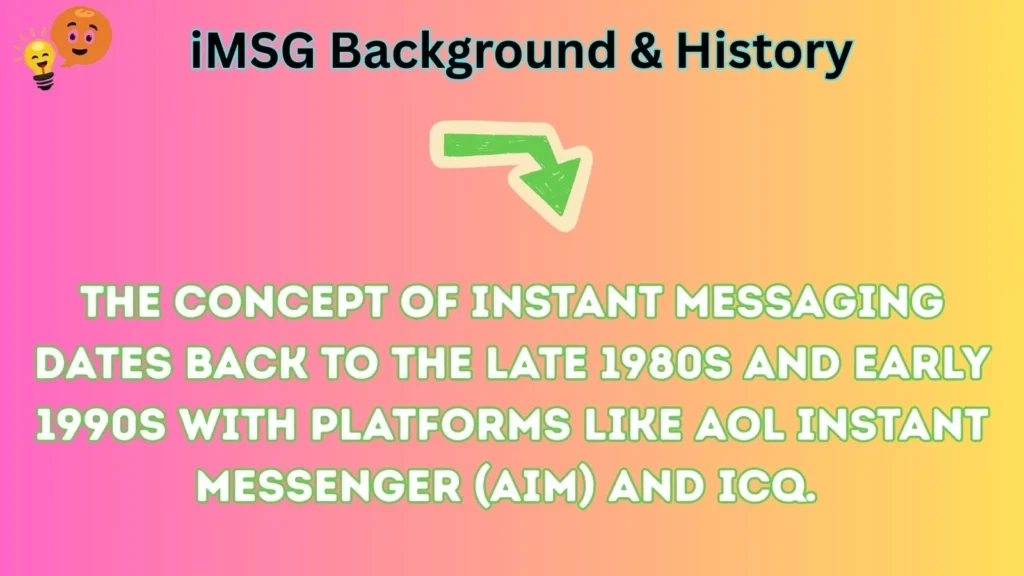 iMSG Background & History

THE CONCEPT OF INSTANT MESSAGING DATES BACK TO THE LATE 1980S AND EARLY 1990S WITH PLATFORMS LIKE AOL INSTANT MESSENGER (AIM) AND ICQ.